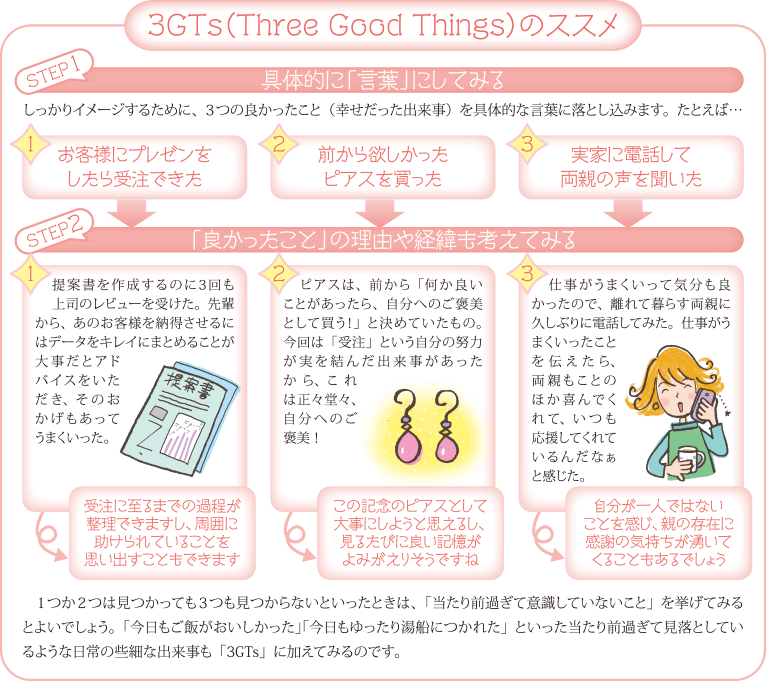 3GTs(Three Good Things)のススメ

STEP1
具体的に「言葉」にしてみる

しっかりイメージするために、3つの良かったこと（幸せだった出来事）を具体的な言葉に落とし込みます。たとえば…

1
お客様にプレゼンをしたら受注できた

2
前から欲しかったピアスを買った

3
実家に電話して両親の声を聞いた

STEP2
「良かったこと」の理由や経緯も考えてみる

1
提案書を作成するのに3回も上司のレビューを受けた。先輩から、あのお客様を納得させるにはデータをキレイにまとめることが大事だとアドバイスをいただき、そのおかげもあってうまくいった。

提案書

受注に至るまでの過程が整理できますし、周囲に助けられていることを思い出すこともできます

2
ピアスは、前から「何か良いことがあったら、自分へのご褒美として買う！」と決めていたもの。今回は「受注」という自分の努力が実を結んだ出来事があったから、これは正々堂々、自分へのご褒美！

この記念のピアスとして大事にしようと思えるし、見るたびに良い記憶がよみがえりそうですね

3
仕事がうまくいって気分も良かったので、離れて暮らす両親に久しぶりに電話してみた。仕事がうまくいったことを伝えたら、両親もことのほか喜んでくれて、いつも応援してくれているんだなぁと感じた。

自分が一人ではないことを感じ、親の存在に感謝の気持ちが湧いてくることもあるでしょう

1つか2つは見つかっても3つも見つからないといったときは、「当たり前過ぎて意識していないこと」を挙げてみるとよいでしょう。「今日もご飯がおいしかった」「今日もゆったり湯船につかれた」といった当たり前過ぎて見落としているような日常の些細な出来事も「3GTs」に加えてみるのです。